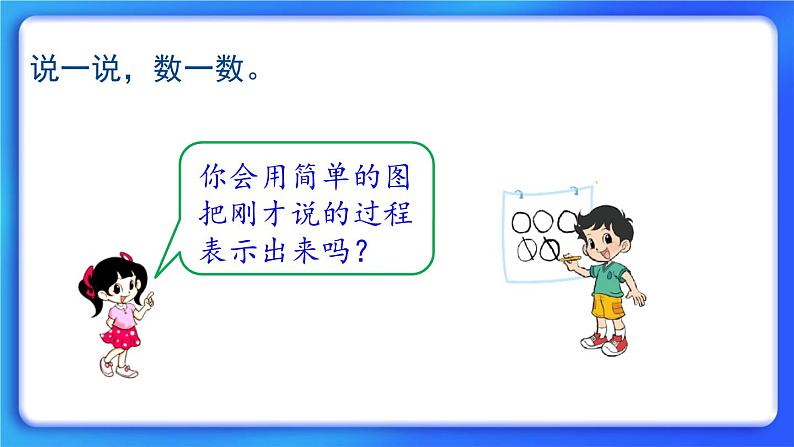 说一说，数一数。

你会用简单的图把刚才说的过程表示出来吗？